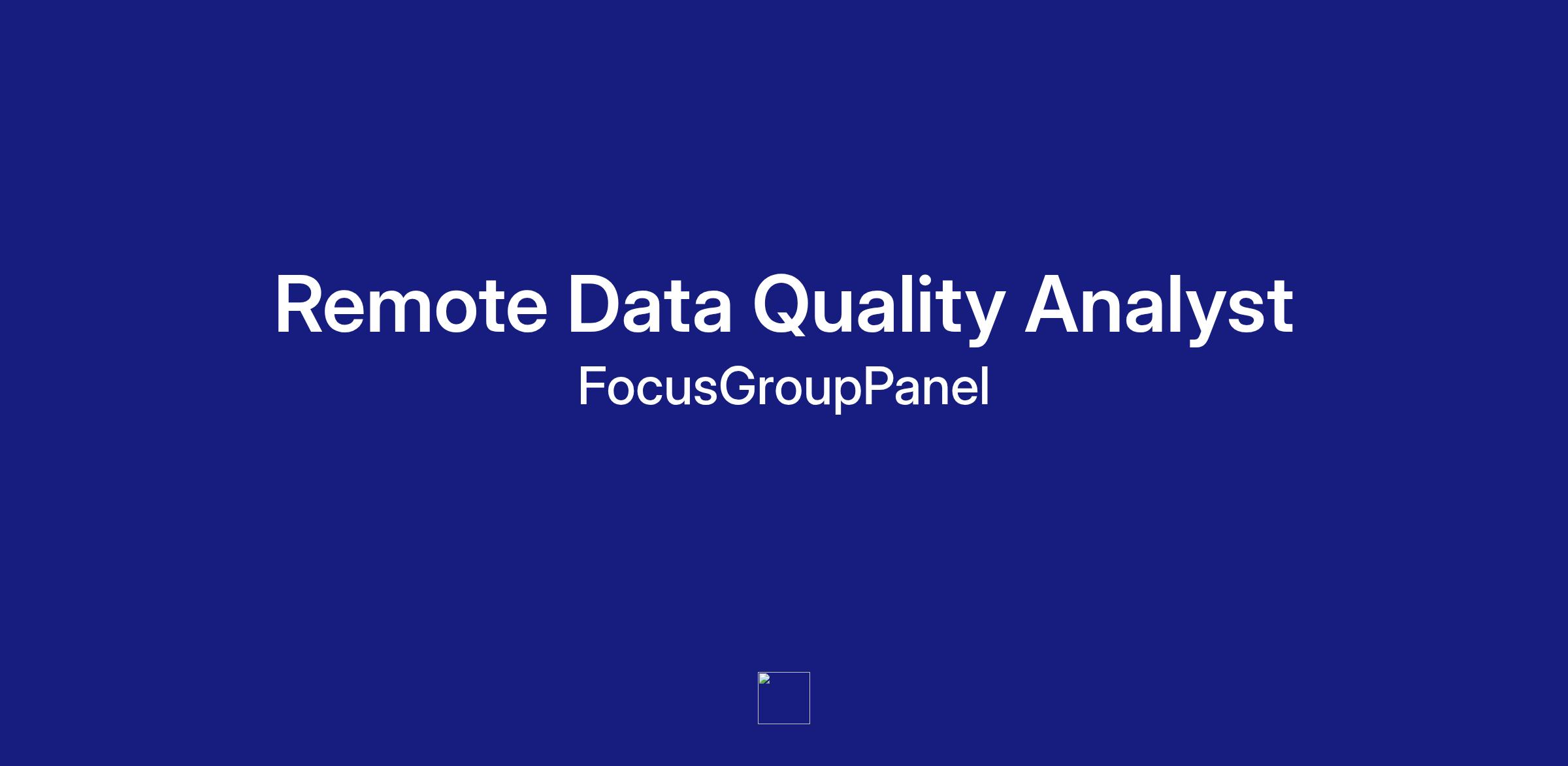 Remote Data Quality Analyst
FocusGroupPanel